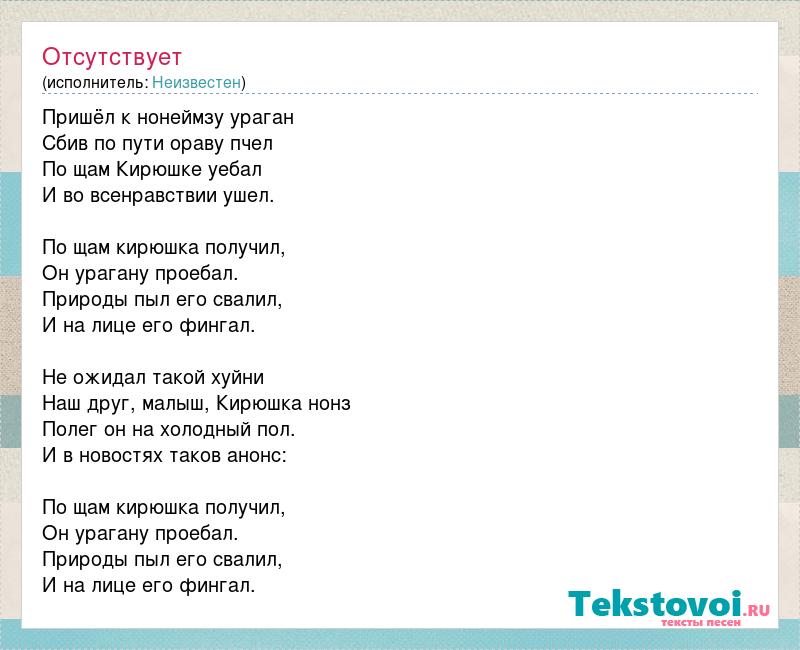 Отсутствует
(исполнитель: Неизвестен)

Пришёл к нонеймзу ураган
Сбив по пути ораву пчел
По щам Кирюшке уебал
И во всенравствии ушел.

По щам кирюшка получил,
Он урагану проебал.
Природы пыл его свалил,
И на лице его фингал.

Не ожидал такой хуйни
Наш друг, малыш, Кирюшка нонз
Полег он на холодный пол.
И в новостях таков анонс:

По щам кирюшка получил,
Он урагану проебал.
Природы пыл его свалил,
И на лице его фингал.

Tekstovoi.RU
тексты песен